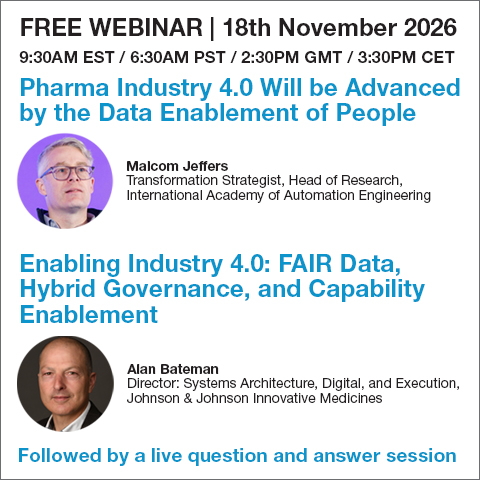 FREE WEBINAR | 18th November 2026

9:30AM EST / 6:30AM PST / 2:30PM GMT / 3:30PM CET

Pharma Industry 4.0 Will be Advanced by the Data Enablement of People

Malcom Jeffers
Transformation Strategist, Head of Research, International Academy of Automation Engineering

Enabling Industry 4.0: FAIR Data, Hybrid Governance, and Capability Enablement

Alan Bateman
Director: Systems Architecture, Digital, and Execution, Johnson & Johnson Innovative Medicines

Followed by a live question and answer session